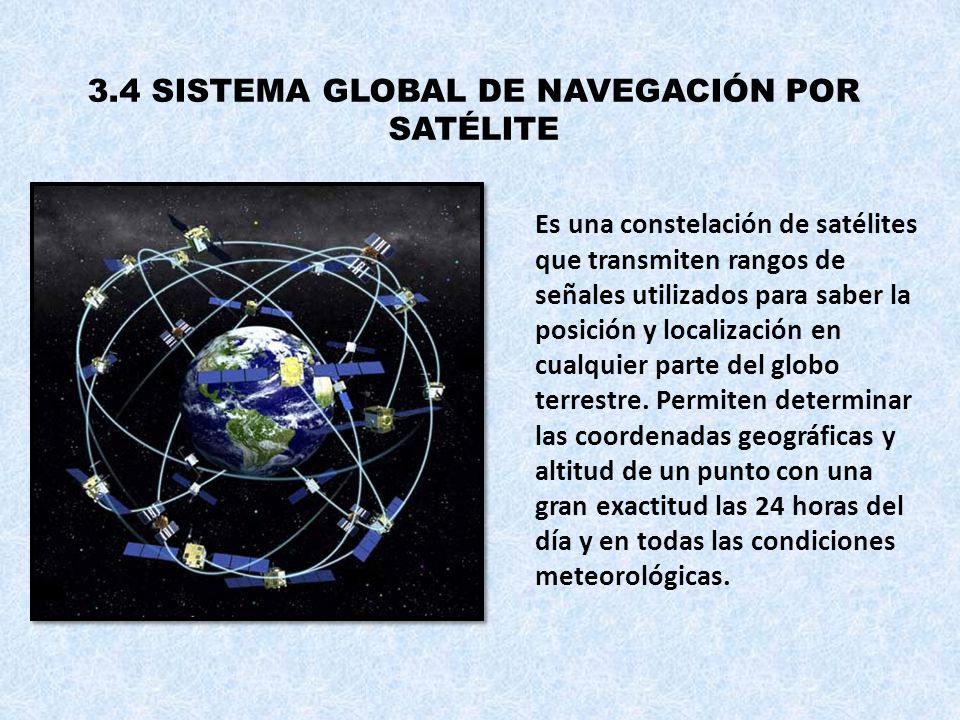 3.4 SISTEMA GLOBAL DE NAVEGACIÓN POR SATÉLITE

Es una constelación de satélites que transmiten rangos de señales utilizados para saber la posición y localización en cualquier parte del globo terrestre. Permiten determinar las coordenadas geográficas y altitud de un punto con una gran exactitud las 24 horas del día y en todas las condiciones meteorológicas.